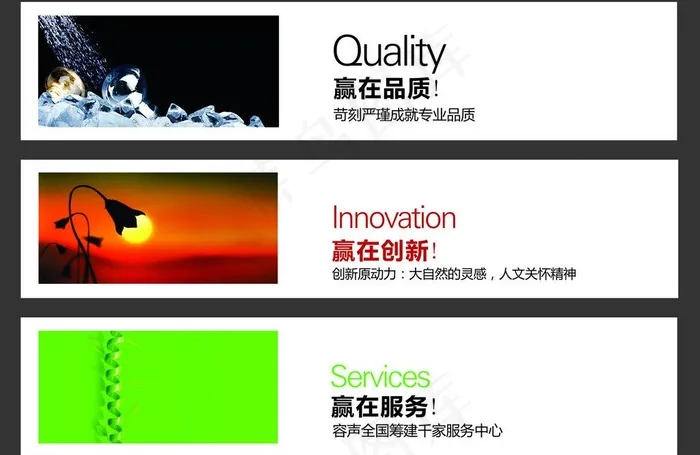 Quality
赢在品质！
苛刻严谨成就专业品质

Innovation
赢在创新！
创新原动力：大自然的灵感，人文关怀精神

Services
赢在服务！
容声全国筹建千家服务中心